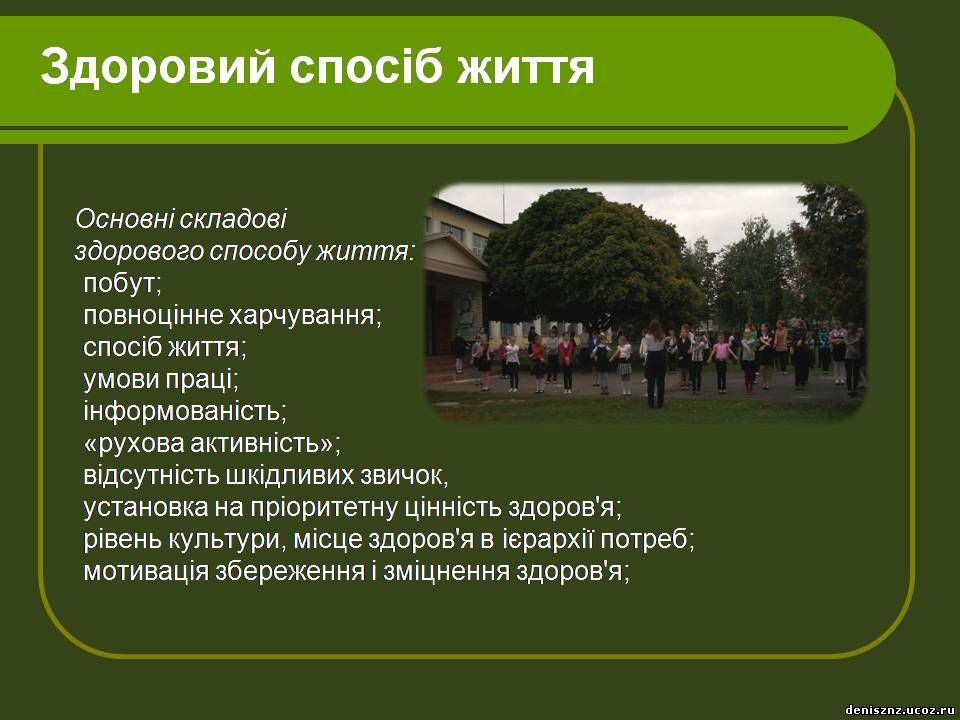 Здоровий спосіб життя

Основні складові здорового способу життя:
побут;
повноцінне харчування;
спосіб життя;
умови праці;
інформованість;
«рухова активність»;
відсутність шкідливих звичок,
установка на пріоритетну цінність здоров'я;
рівень культури, місце здоров'я в ієрархії потреб;
мотивація збереження і зміцнення здоров'я;

denisznz.ucoz.ru